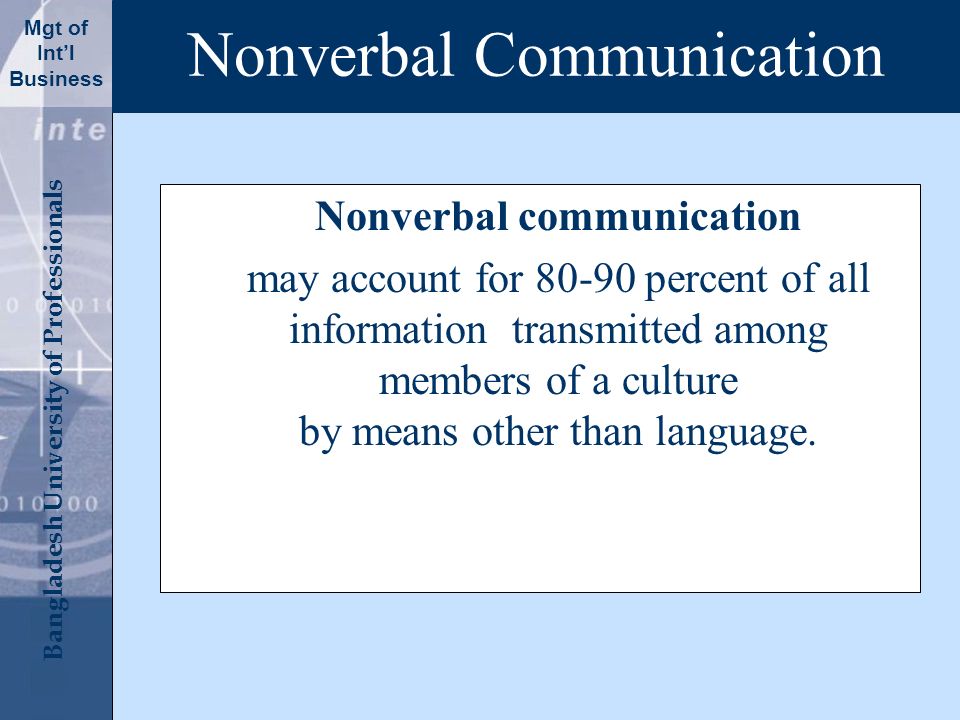 Mgt of Int'l Business

Nonverbal Communication

inte

Bangladesh University of Professionals

Nonverbal communication

may account for 80-90 percent of all information transmitted among members of a culture by means other than language.